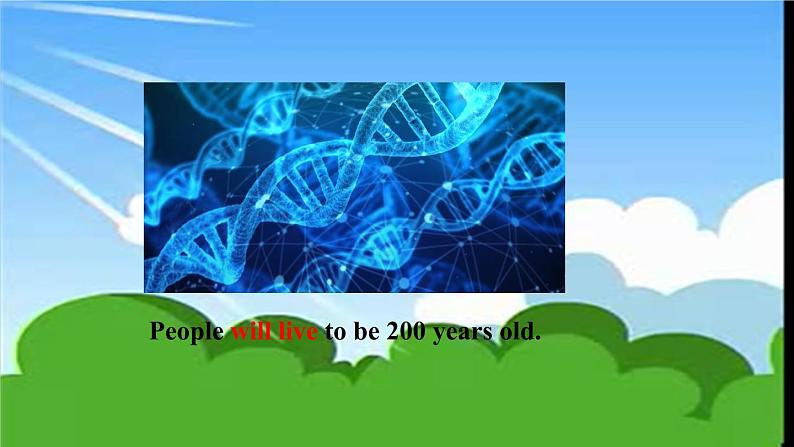 People will live to be 200 years old.